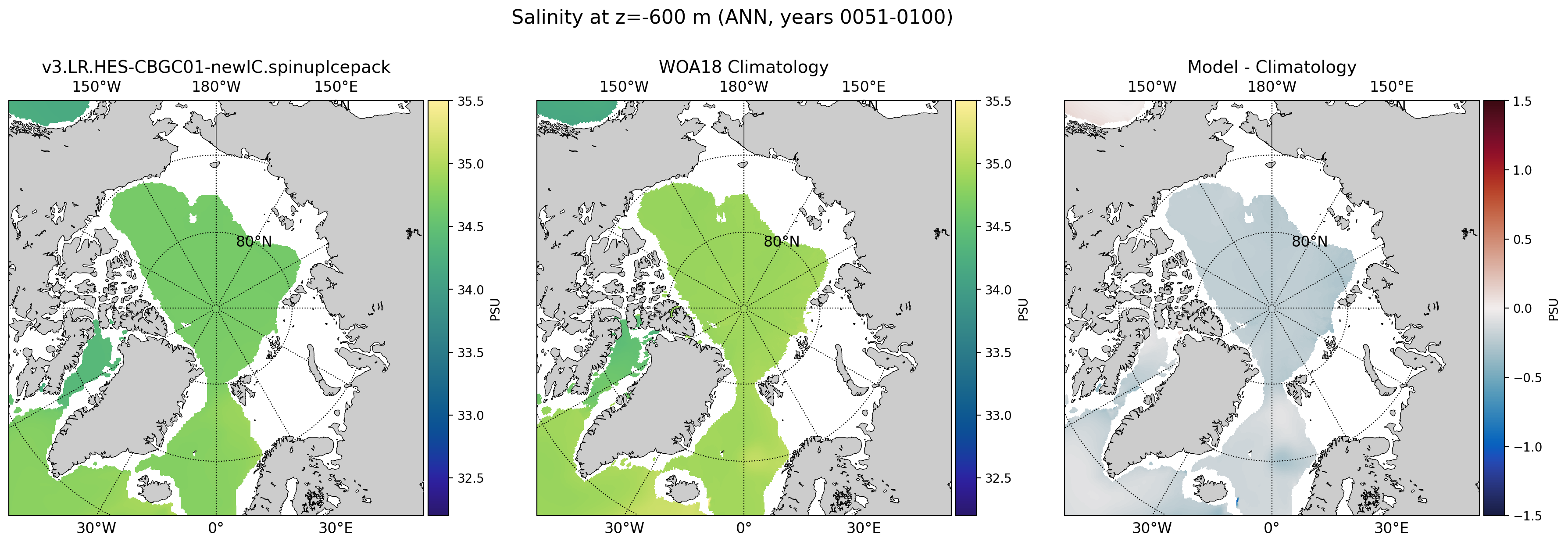 Salinity at z=-600 m (ANN, years 0051-0100)

v3.LR.HES-CBGC01-newIC.spinupIcepack

150°W 180°W 150°E

80°N

30°W 0° 30°E

35.5
35.0
34.5
34.0
33.5
33.0
32.5
PSU

WOA18 Climatology

150°W 180°W 150°E

80°N

30°W 0° 30°E

35.5
35.0
34.5
34.0
33.5
33.0
32.5
PSU

Model - Climatology

150°W 180°W 150°E

80°N

30°W 0° 30°E

1.5
1.0
0.5
0.0
−0.5
−1.0
−1.5
PSU